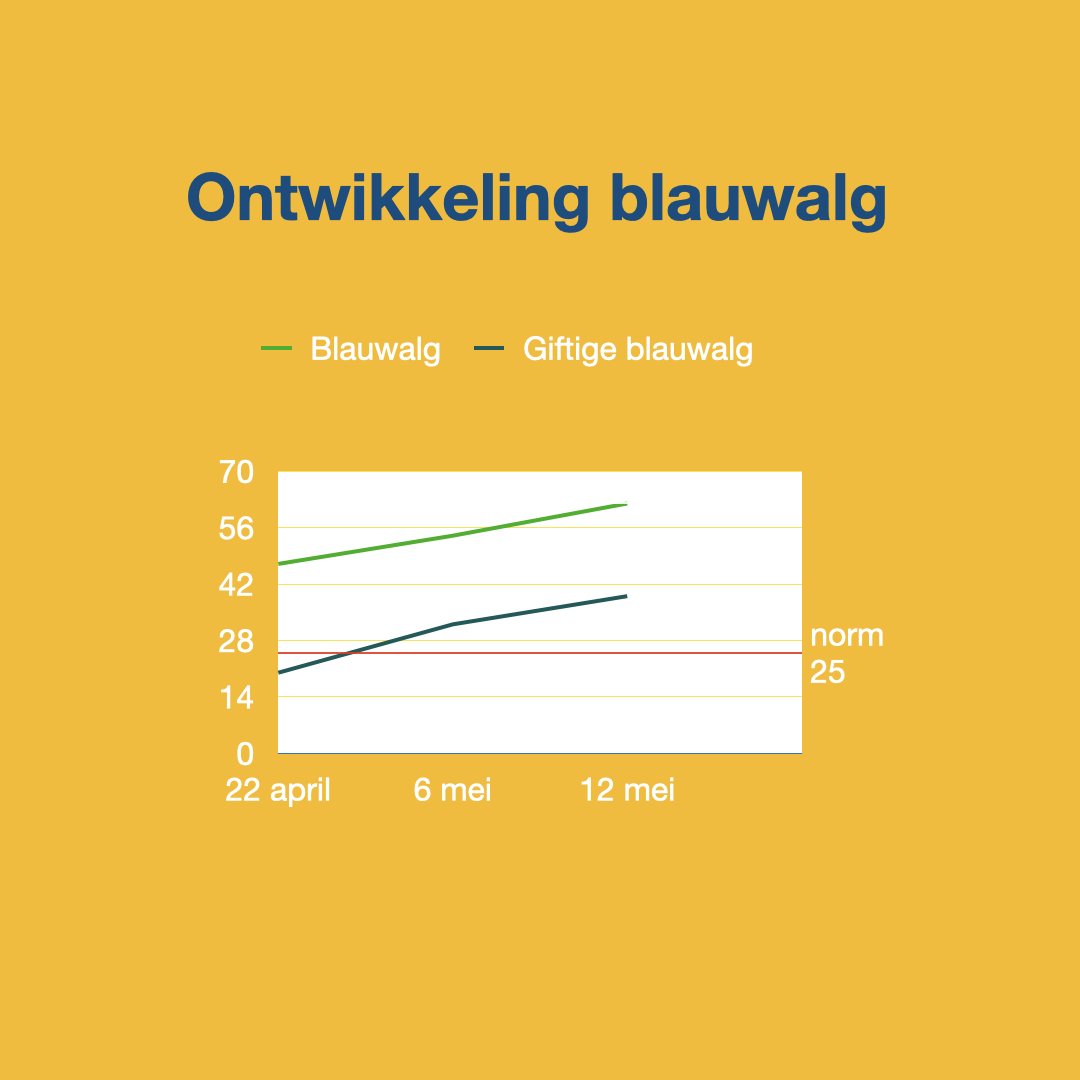 Ontwikkeling blauwalg

Blauwalg Giftige blauwalg

70
56
42
28
14
0

norm
25

22 april 6 mei 12 mei